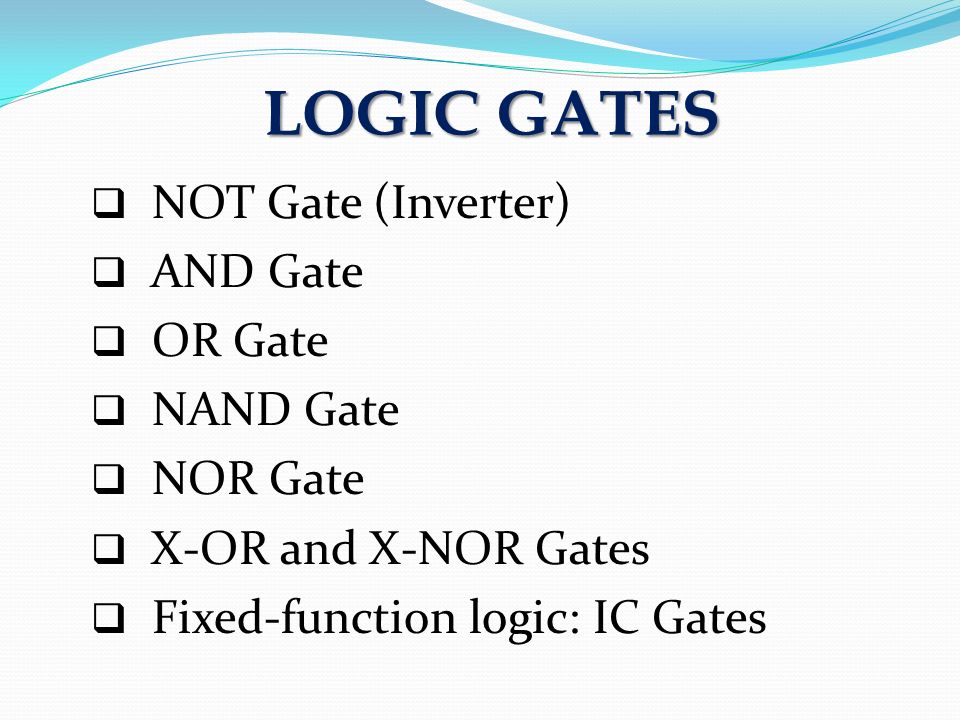 LOGIC GATES

❑ NOT Gate (Inverter)
❑ AND Gate
❑ OR Gate
❑ NAND Gate
❑ NOR Gate
❑ X-OR and X-NOR Gates
❑ Fixed-function logic: IC Gates